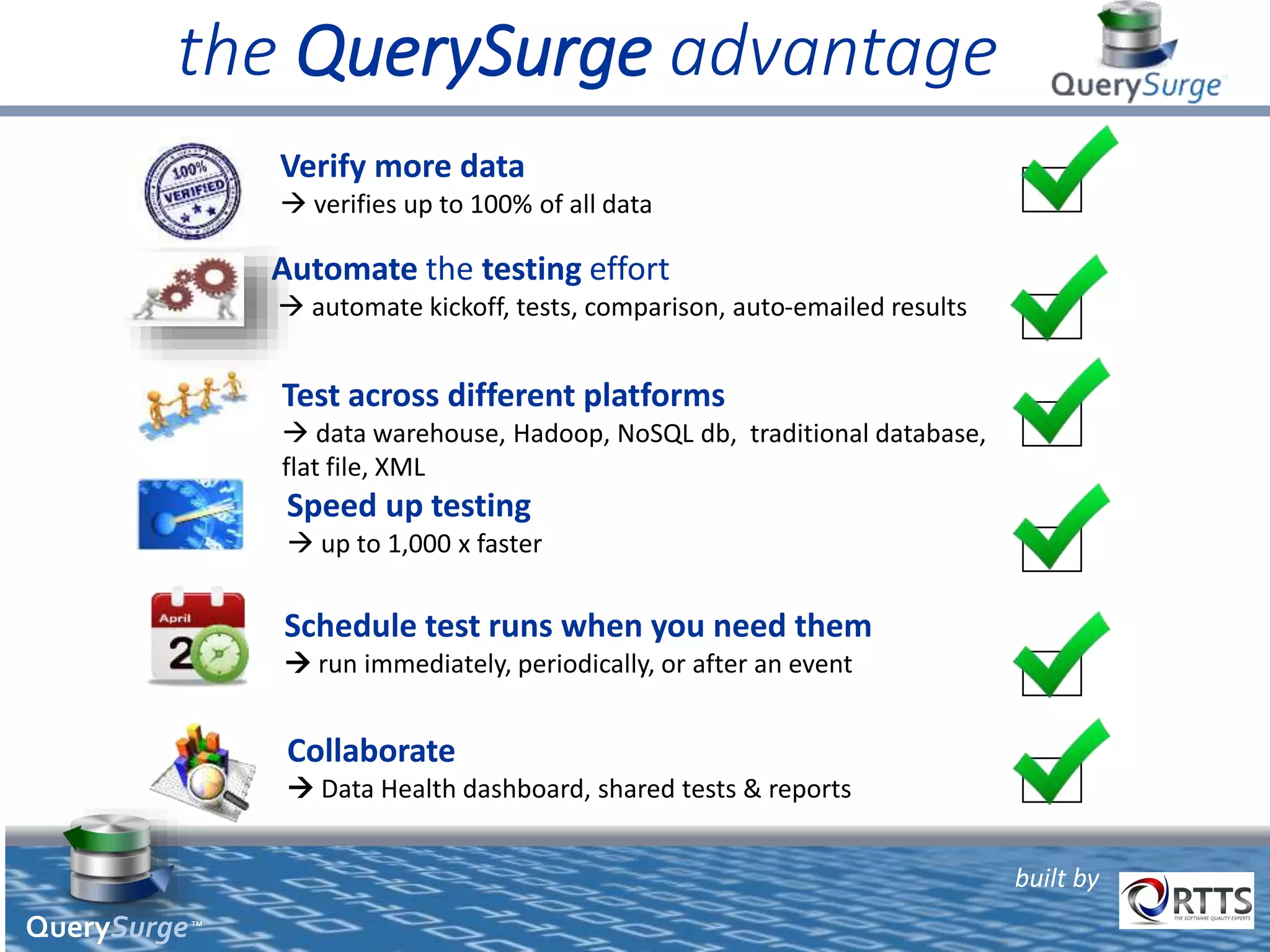 the QuerySurge advantage

QuerySurge

100% VERIFIED

Verify more data
→ verifies up to 100% of all data

Automate the testing effort
→ automate kickoff, tests, comparison, auto-emailed results

Test across different platforms
→ data warehouse, Hadoop, NoSQL db, traditional database, flat file, XML

Speed up testing
→ up to 1,000 x faster

April 2

Schedule test runs when you need them
→ run immediately, periodically, or after an event

Collaborate
→ Data Health dashboard, shared tests & reports

QuerySurge™

built by

RTTS
THE SOFTWARE QUALITY EXPERTS